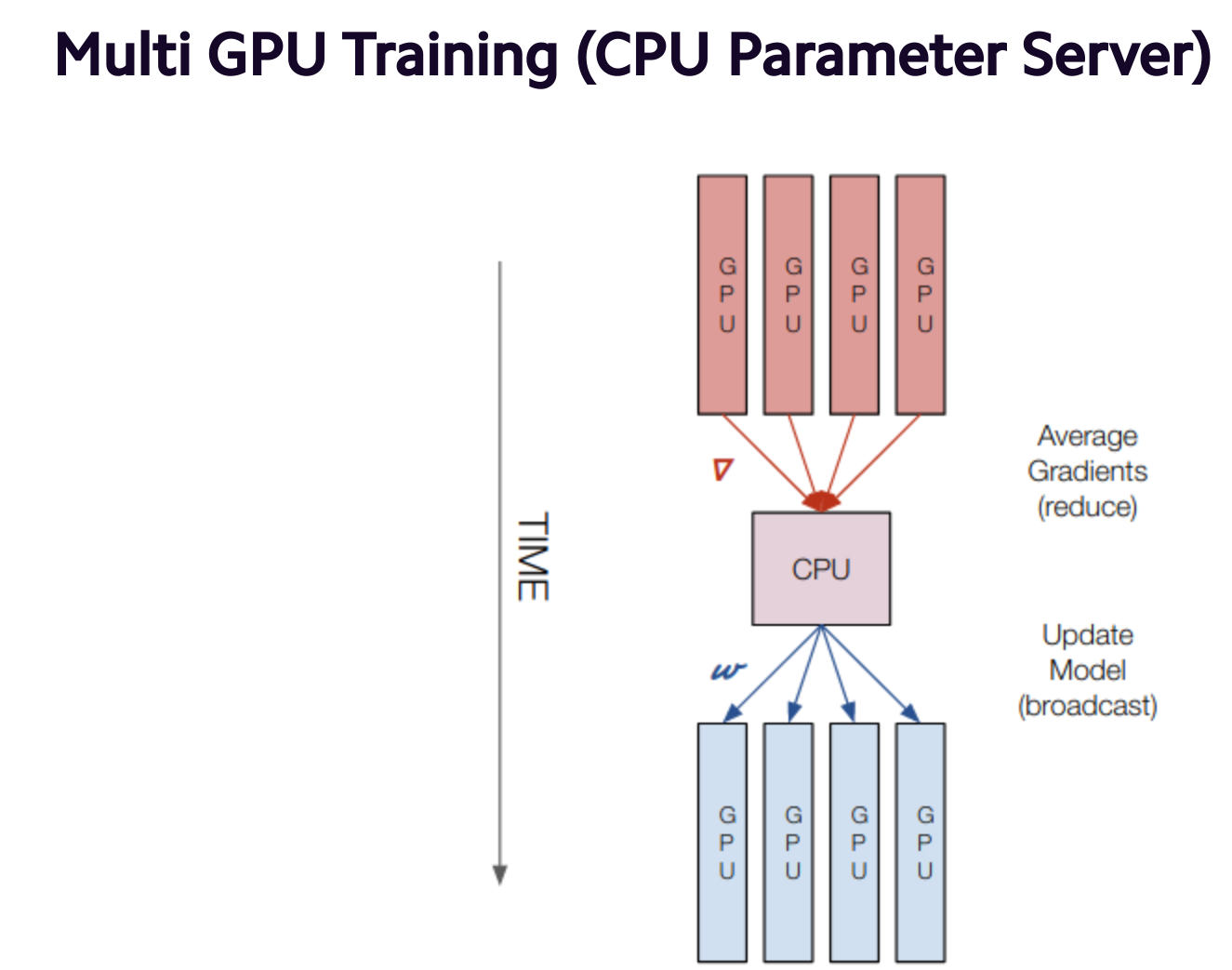 Multi GPU Training (CPU Parameter Server)

TIME

GPU GPU GPU GPU

$\nabla$

Average Gradients (reduce)

CPU

$w$

Update Model (broadcast)

GPU GPU GPU GPU